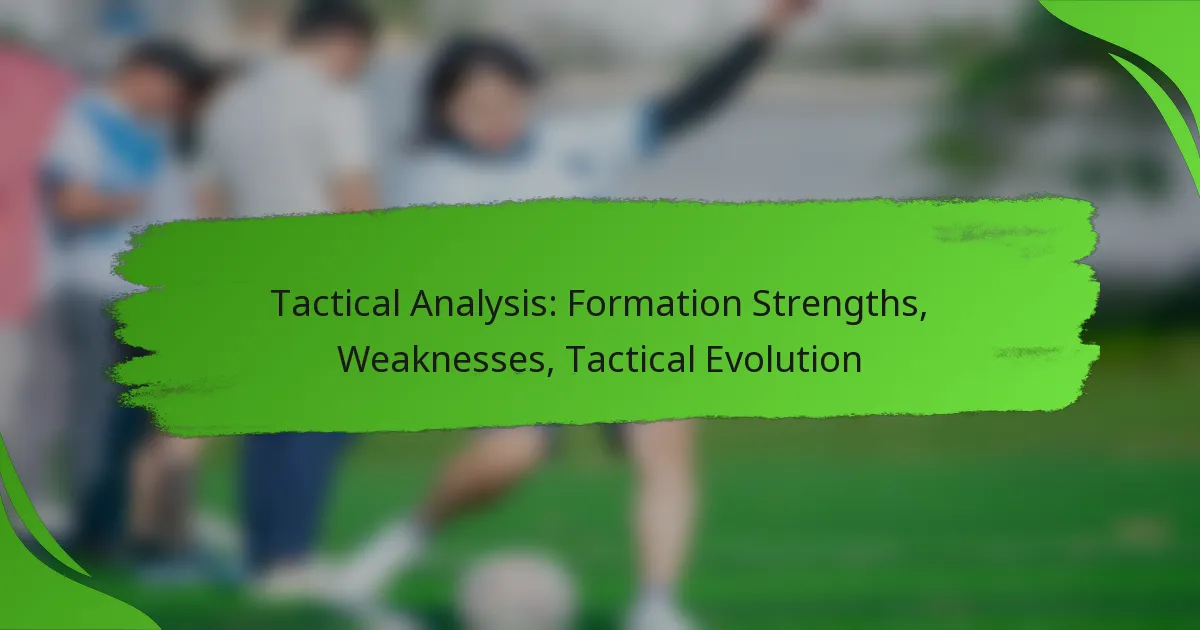 Tactical Analysis: Formation Strengths, Weaknesses, Tactical Evolution